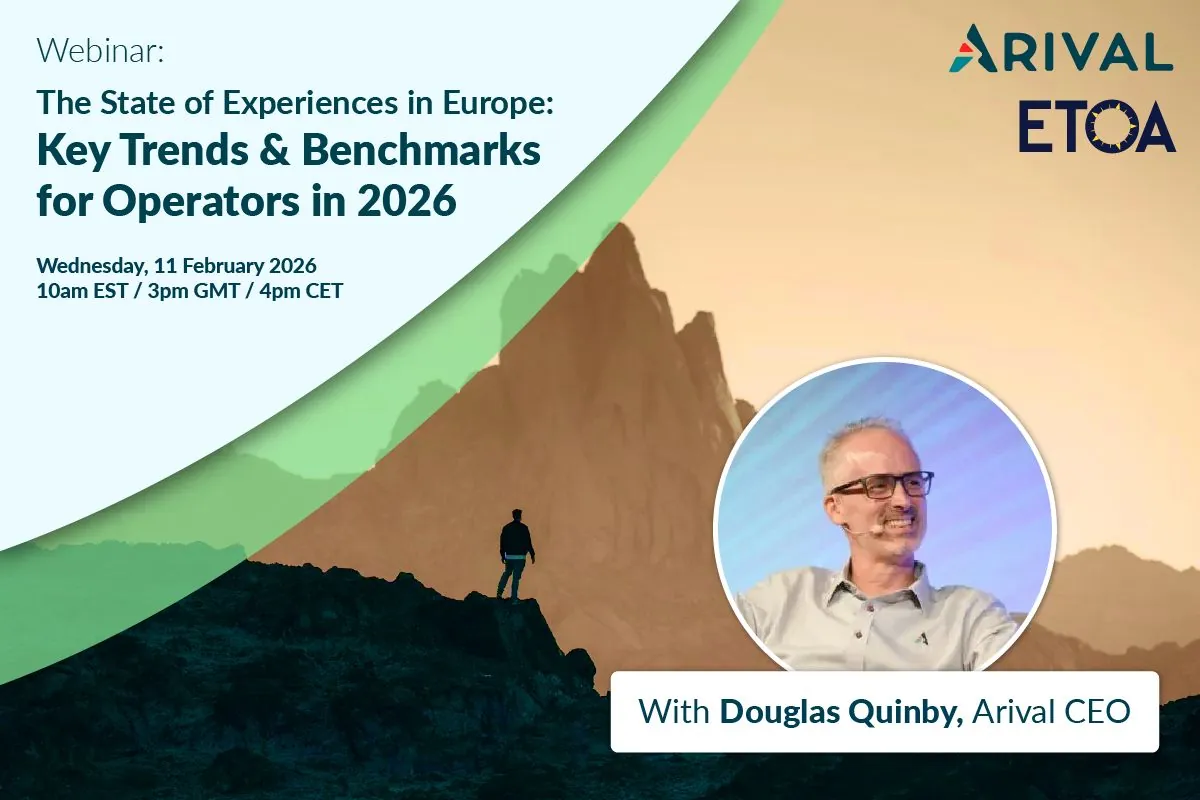 Webinar:

The State of Experiences in Europe:
Key Trends & Benchmarks for Operators in 2026

Wednesday, 11 February 2026
10am EST / 3pm GMT / 4pm CET

ARIVAL
ETOA

With Douglas Quinby, Arival CEO